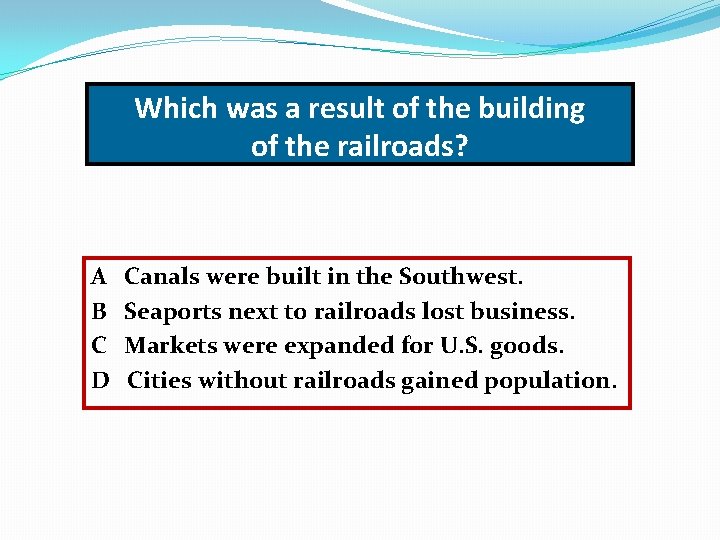 Which was a result of the building of the railroads?

A Canals were built in the Southwest.
B Seaports next to railroads lost business.
C Markets were expanded for U.S. goods.
D Cities without railroads gained population.